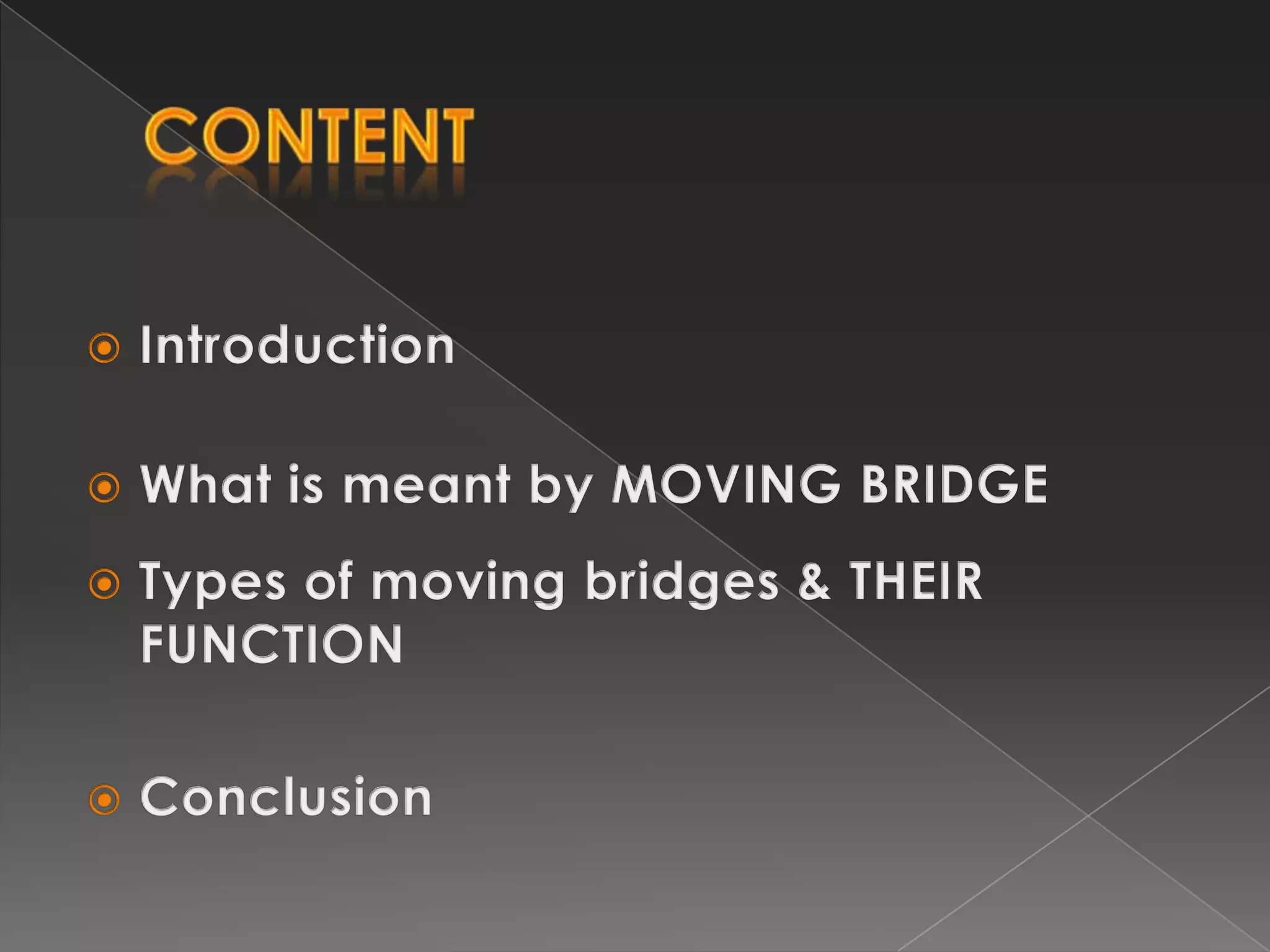 CONTENT

Introduction

What is meant by MOVING BRIDGE

Types of moving bridges & THEIR FUNCTION

Conclusion